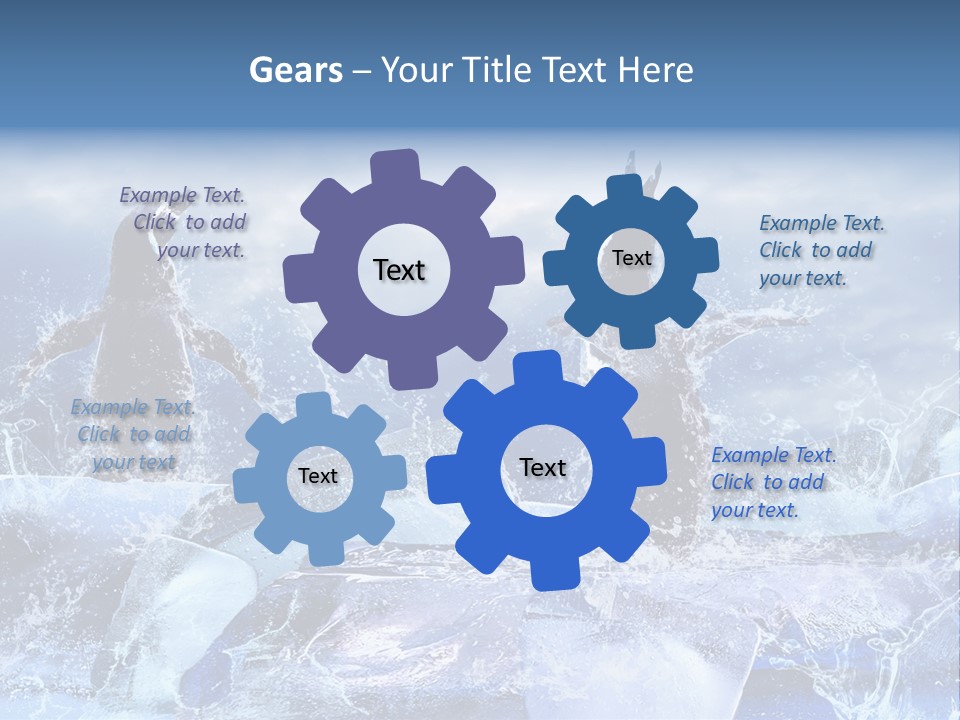 Gears – Your Title Text Here

Example Text. Click to add your text.

Text

Text

Example Text. Click to add your text.

Example Text. Click to add your text

Text

Text

Example Text. Click to add your text.